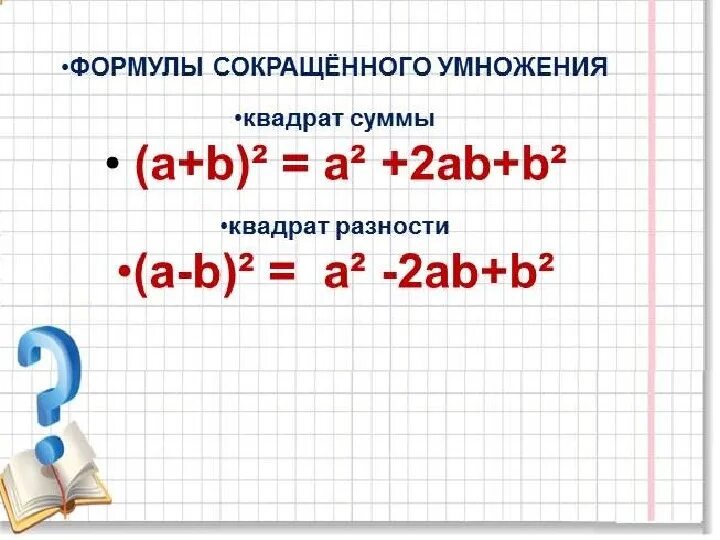 •ФОРМУЛЫ СОКРАЩЁННОГО УМНОЖЕНИЯ

•квадрат суммы

• $(a+b)^2 = a^2 +2ab+b^2$

•квадрат разности

•$(a-b)^2 = a^2 -2ab+b^2$